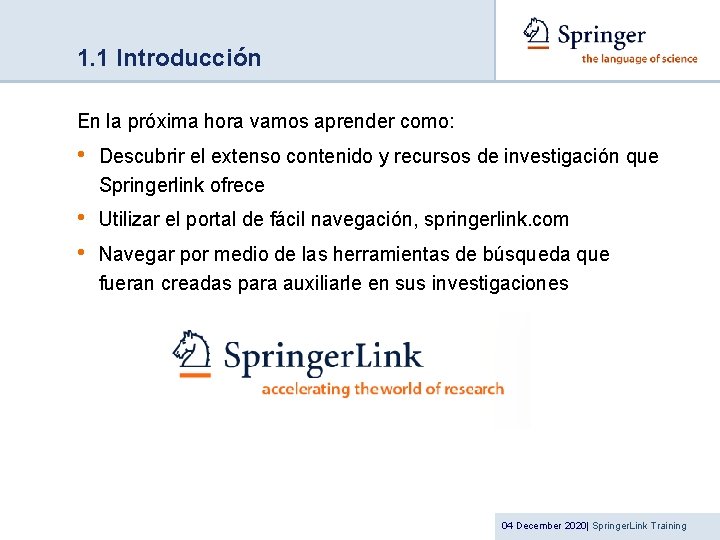 1.1 Introducción

Springer
the language of science

En la próxima hora vamos aprender como:

• Descubrir el extenso contenido y recursos de investigación que Springerlink ofrece

• Utilizar el portal de fácil navegación, springerlink.com

• Navegar por medio de las herramientas de búsqueda que fueran creadas para auxiliarle en sus investigaciones

SpringerLink
accelerating the world of research

04 December 2020| SpringerLink Training